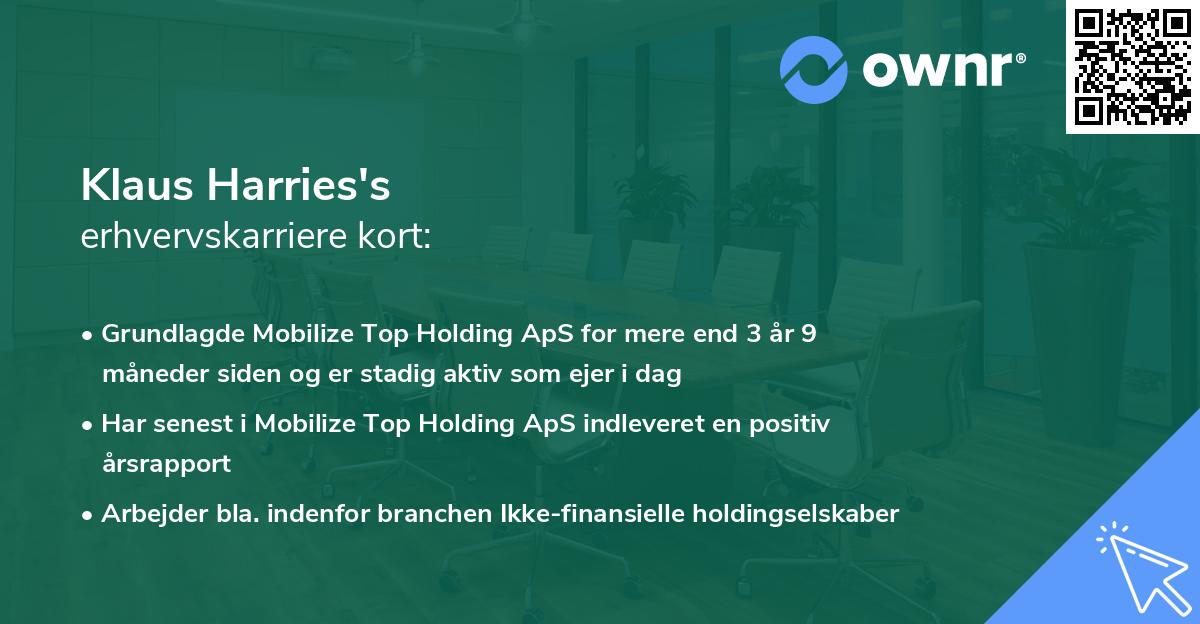 ownr®

Klaus Harries's
erhvervskarriere kort:

• Grundlagde Mobilize Top Holding ApS for mere end 3 år 9 måneder siden og er stadig aktiv som ejer i dag

• Har senest i Mobilize Top Holding ApS indleveret en positiv årsrapport

• Arbejder bla. indenfor branchen Ikke-finansielle holdingselskaber